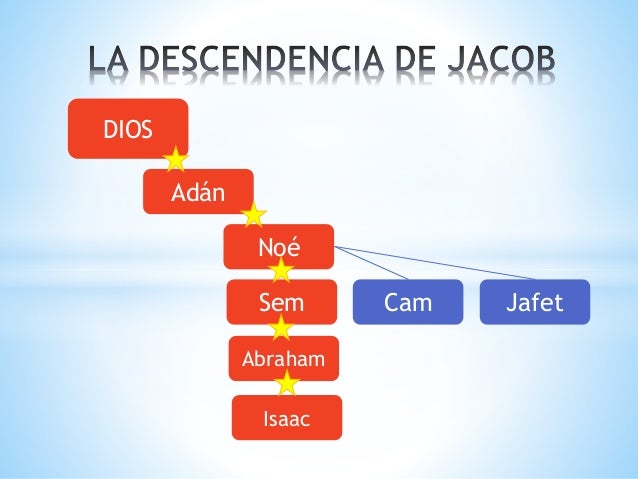 LA DESCENDENCIA DE JACOB

DIOS

Adán

Noé

Sem

Cam

Jafet

Abraham

Isaac